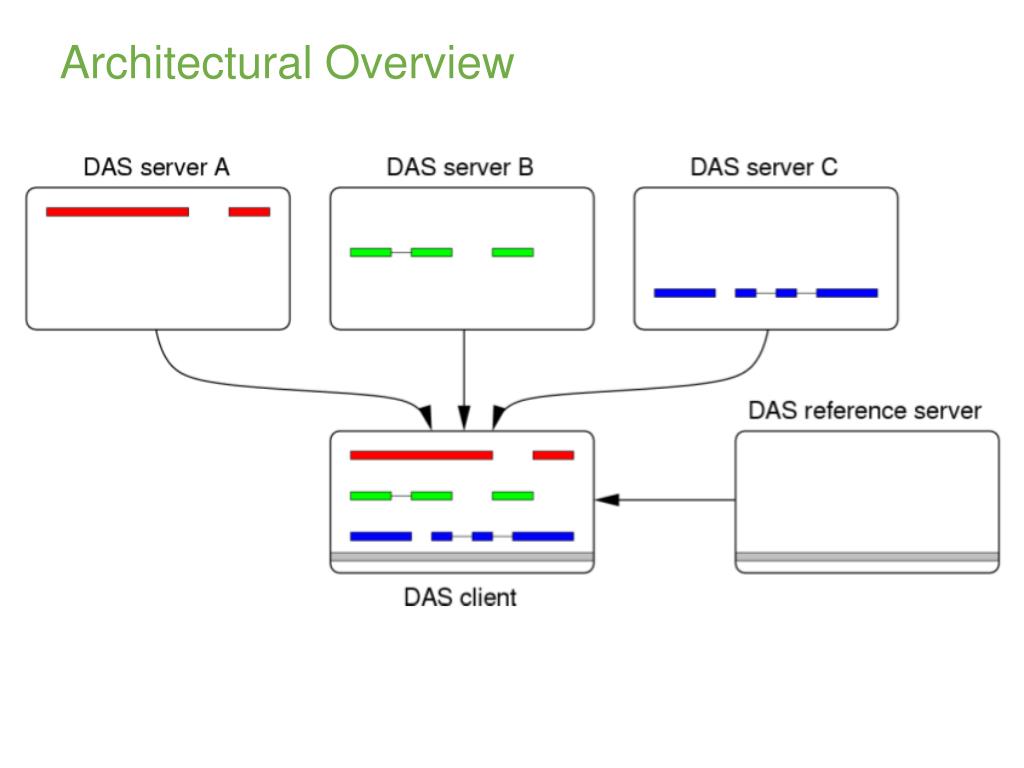 Architectural Overview

DAS server A

DAS server B

DAS server C

DAS reference server

DAS client